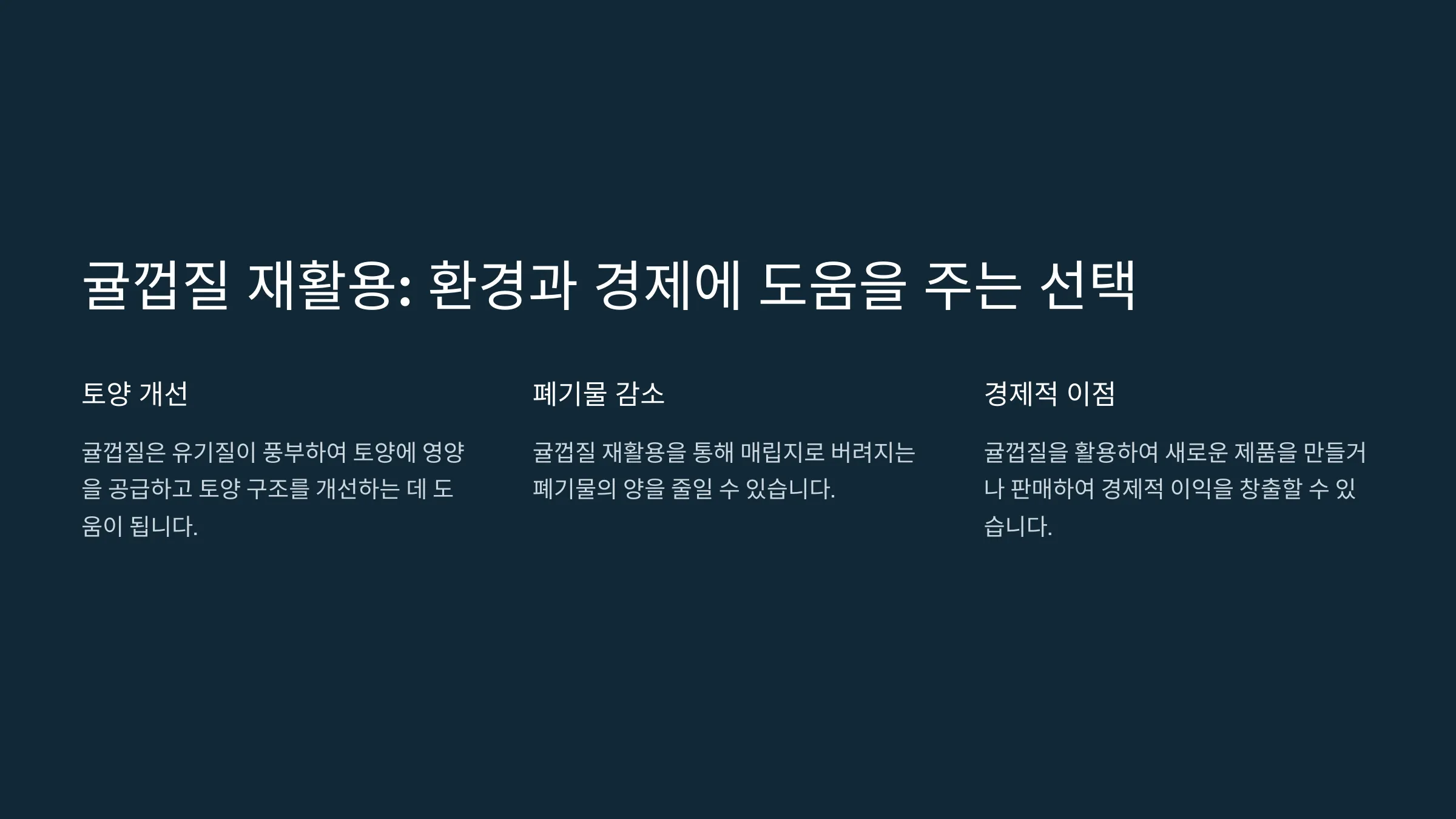 귤껍질 재활용: 환경과 경제에 도움을 주는 선택

토양 개선

귤껍질은 유기질이 풍부하여 토양에 영양을 공급하고 토양 구조를 개선하는 데 도움이 됩니다.

폐기물 감소

귤껍질 재활용을 통해 매립지로 버려지는 폐기물의 양을 줄일 수 있습니다.

경제적 이점

귤껍질을 활용하여 새로운 제품을 만들거나 판매하여 경제적 이익을 창출할 수 있습니다.